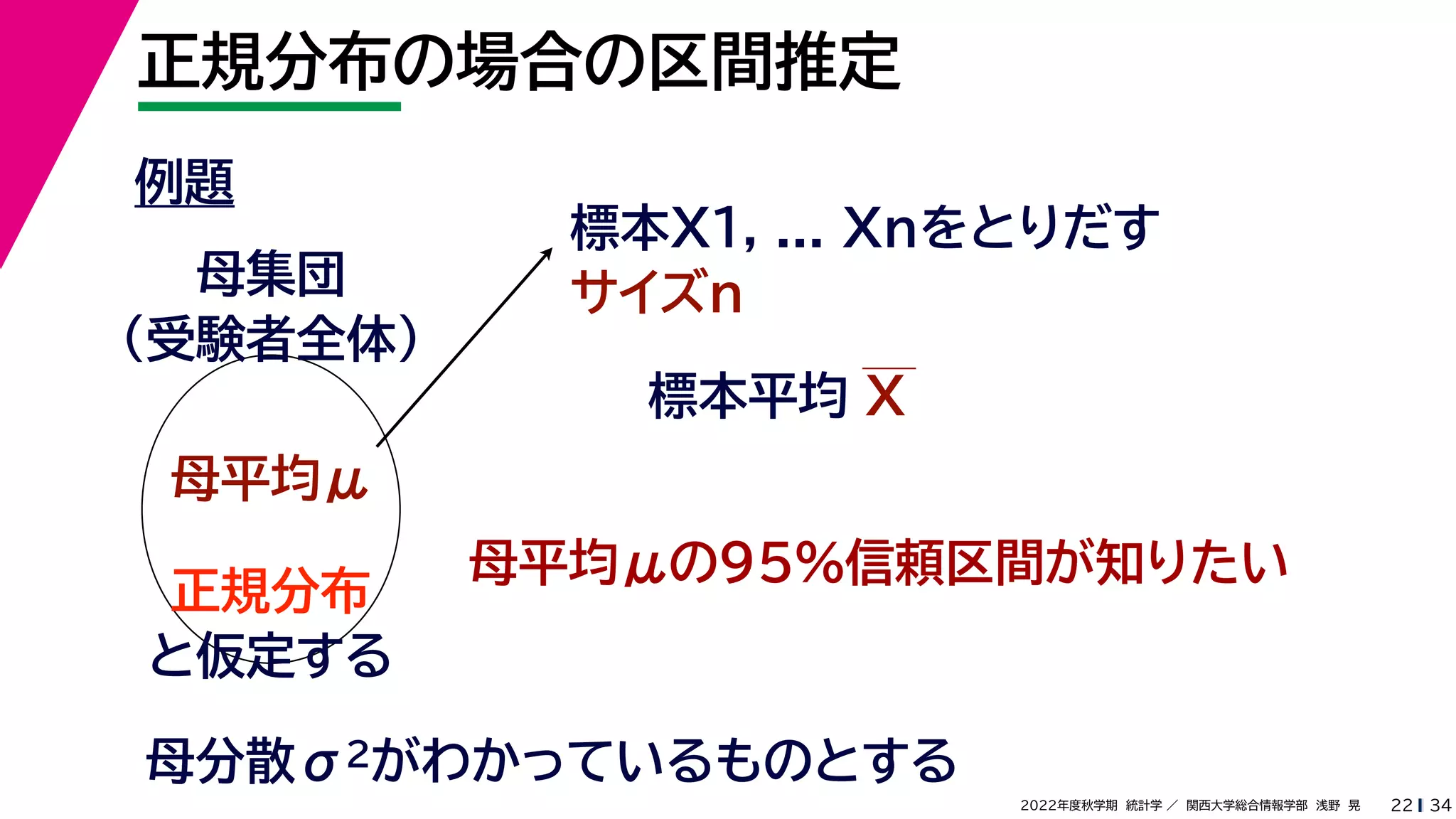 正規分布の場合の区間推定

例題

母集団
（受験者全体）

母平均$\mu$

正規分布
と仮定する

標本X1, ... Xnをとりだす
サイズn

標本平均 $\overline{X}$

母平均$\mu$の95%信頼区間が知りたい

母分散$\sigma^2$がわかっているものとする

2022年度秋学期 統計学 ／ 関西大学総合情報学部 浅野 晃

22 | 34